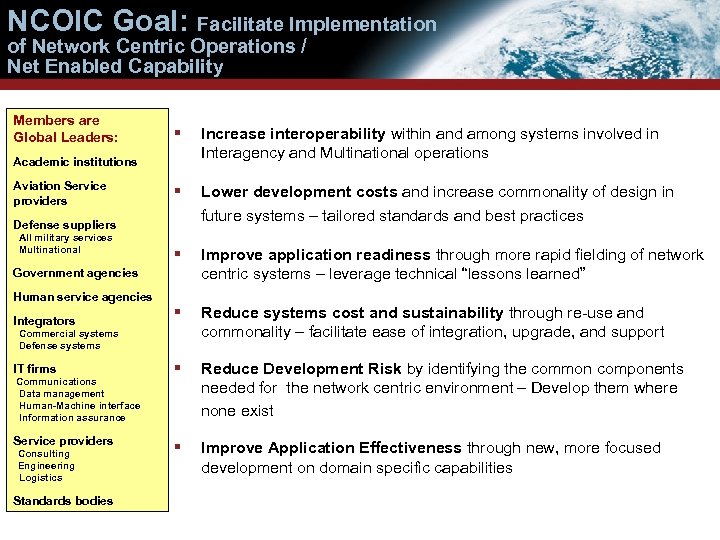 NCOIC Goal: Facilitate Implementation of Network Centric Operations / Net Enabled Capability

Members are Global Leaders:

Academic institutions

Aviation Service providers

Defense suppliers
All military services
Multinational

Government agencies

Human service agencies

Integrators
Commercial systems
Defense systems

IT firms
Communications
Data management
Human-Machine interface
Information assurance

Service providers
Consulting
Engineering
Logistics

Standards bodies

▪ Increase interoperability within and among systems involved in Interagency and Multinational operations

▪ Lower development costs and increase commonality of design in future systems – tailored standards and best practices

▪ Improve application readiness through more rapid fielding of network centric systems – leverage technical "lessons learned"

▪ Reduce systems cost and sustainability through re-use and commonality – facilitate ease of integration, upgrade, and support

▪ Reduce Development Risk by identifying the common components needed for the network centric environment – Develop them where none exist

▪ Improve Application Effectiveness through new, more focused development on domain specific capabilities